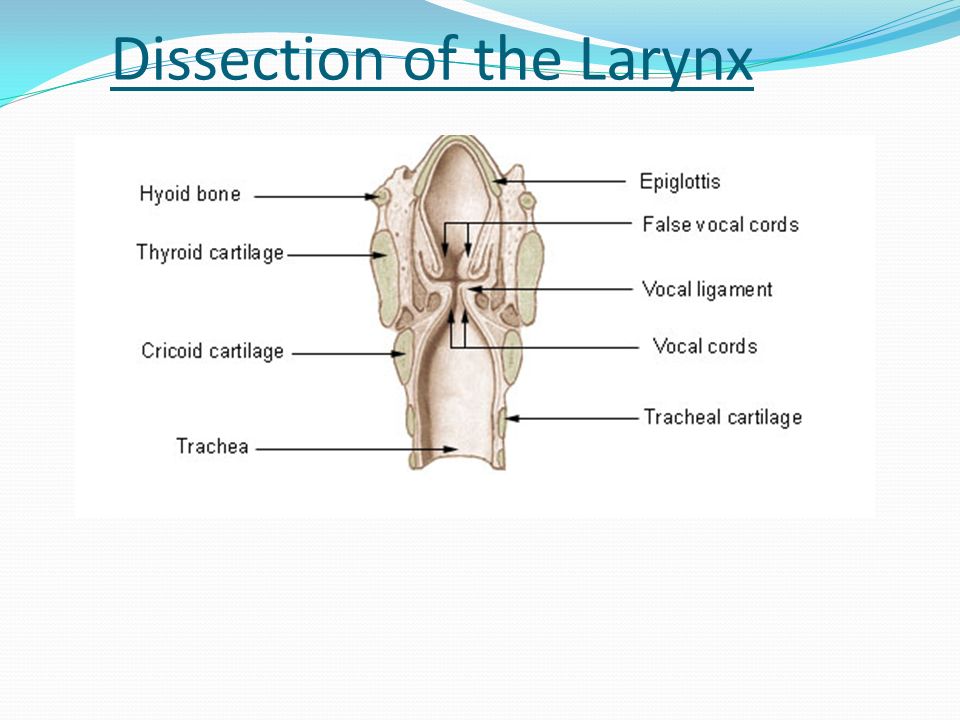 Dissection of the Larynx

Hyoid bone
Thyroid cartilage
Cricoid cartilage
Trachea
Epiglottis
False vocal cords
Vocal ligament
Vocal cords
Tracheal cartilage